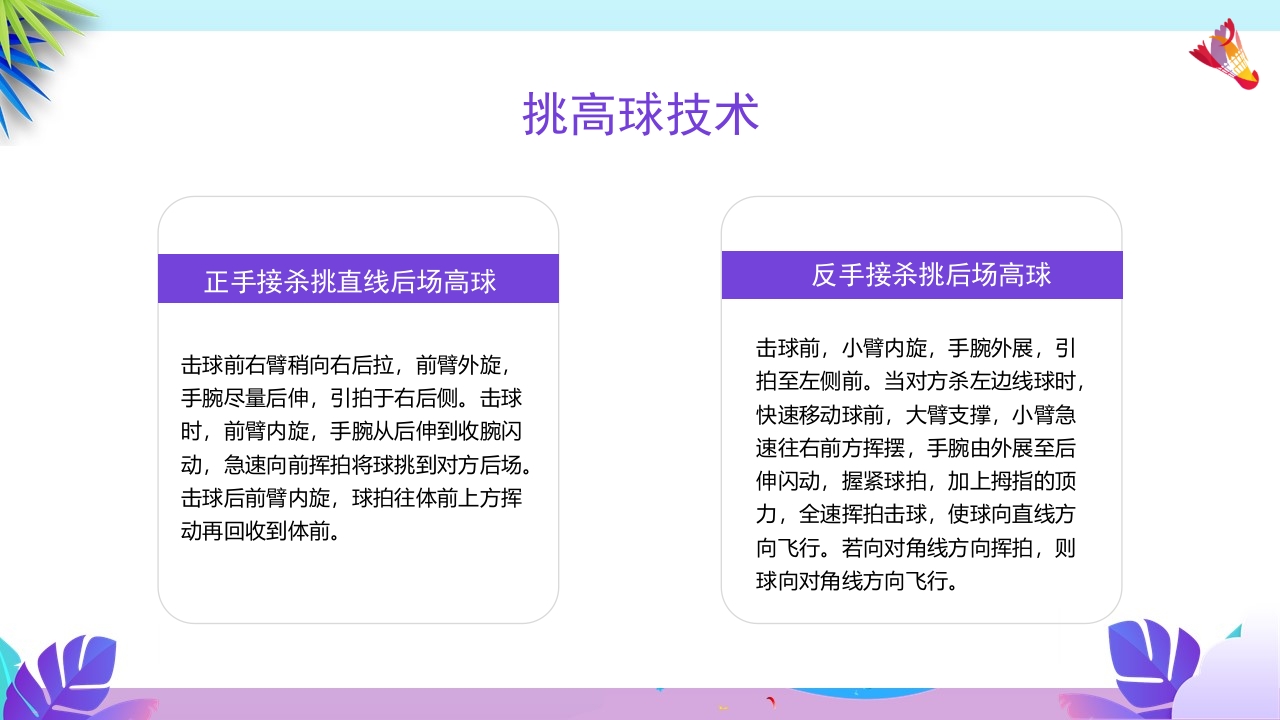 挑高球技术

正手接杀挑直线后场高球

击球前右臂稍向右后拉，前臂外旋，手腕尽量后伸，引拍于右后侧。击球时，前臂内旋，手腕从后伸到收腕闪动，急速向前挥拍将球挑到对方后场。击球后前臂内旋，球拍往体前上方挥动再回收到体前。

反手接杀挑后场高球

击球前，小臂内旋，手腕外展，引拍至左侧前。当对方杀左边线球时，快速移动球前，大臂支撑，小臂急速往右前方挥摆，手腕由外展至后伸闪动，握紧球拍，加上拇指的顶力，全速挥拍击球，使球向直线方向飞行。若向对角线方向挥拍，则球向对角线方向飞行。